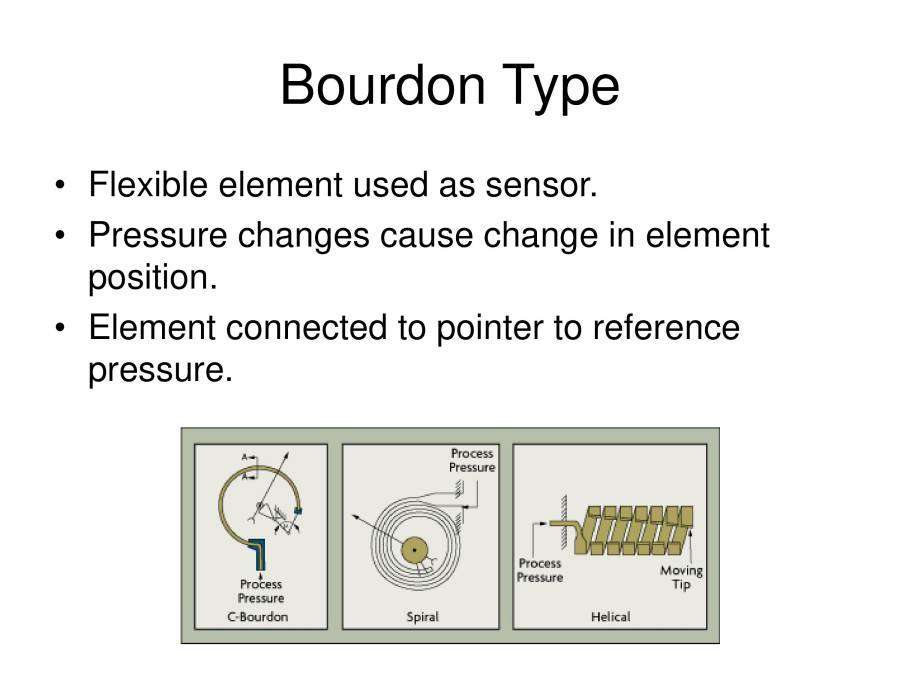 Bourdon Type

• Flexible element used as sensor.
• Pressure changes cause change in element position.
• Element connected to pointer to reference pressure.

A
A
Process Pressure
C-Bourdon

Process Pressure
Spiral

Process Pressure
Moving Tip
Helical